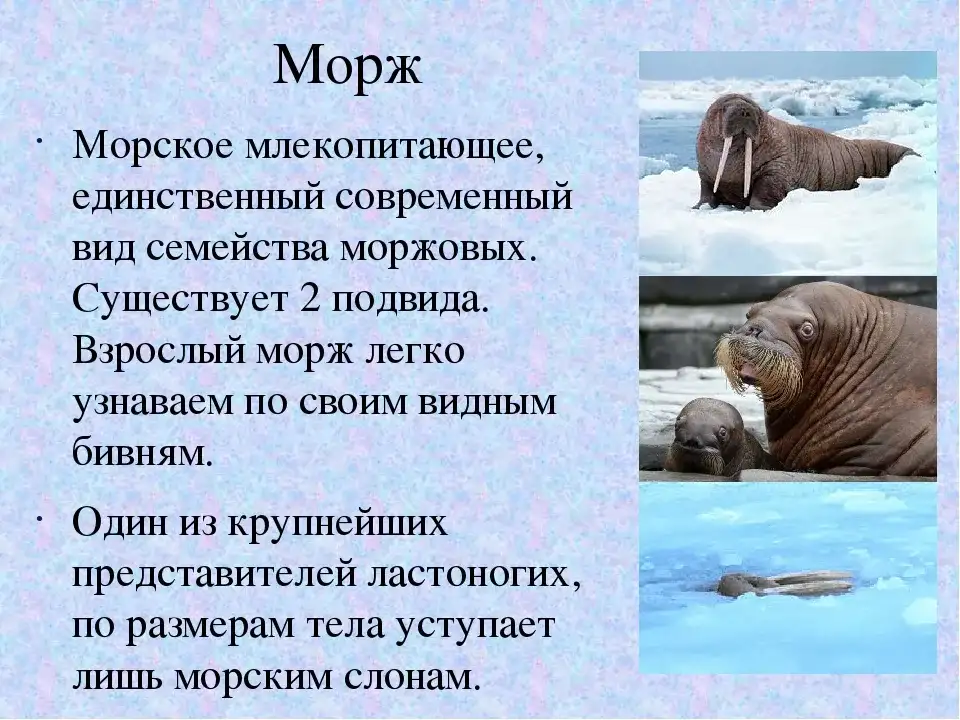 Морж

· Морское млекопитающее, единственный современный вид семейства моржовых. Существует 2 подвида. Взрослый морж легко узнаваем по своим видным бивням.

· Один из крупнейших представителей ластоногих, по размерам тела уступает лишь морским слонам.